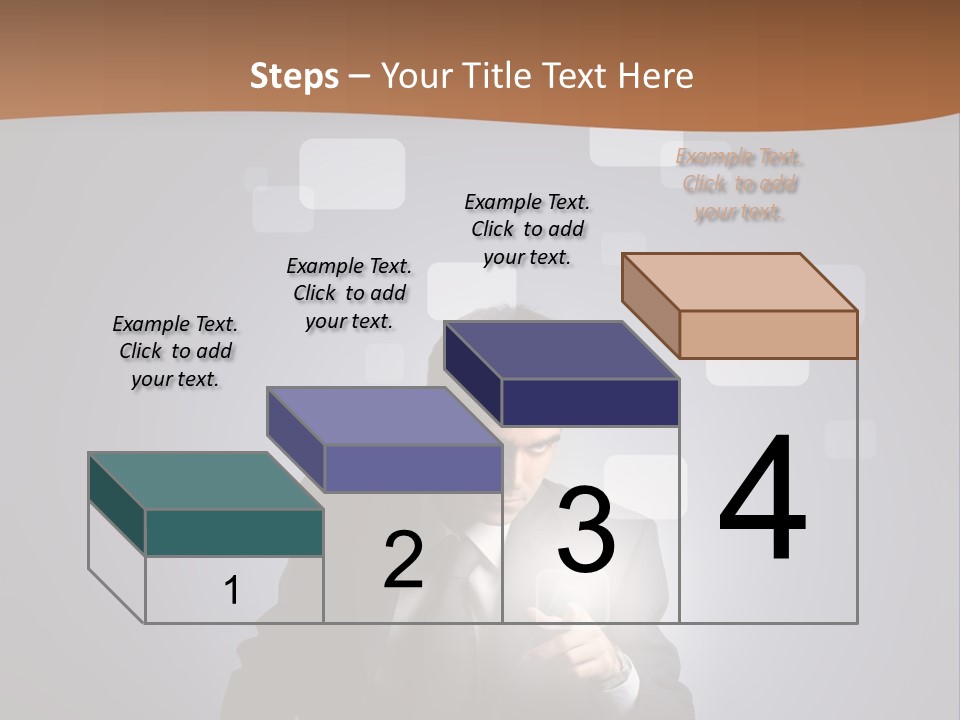 Steps – Your Title Text Here

Example Text. Click to add your text.

Example Text. Click to add your text.

Example Text. Click to add your text.

Example Text. Click to add your text.

1

2

3

4